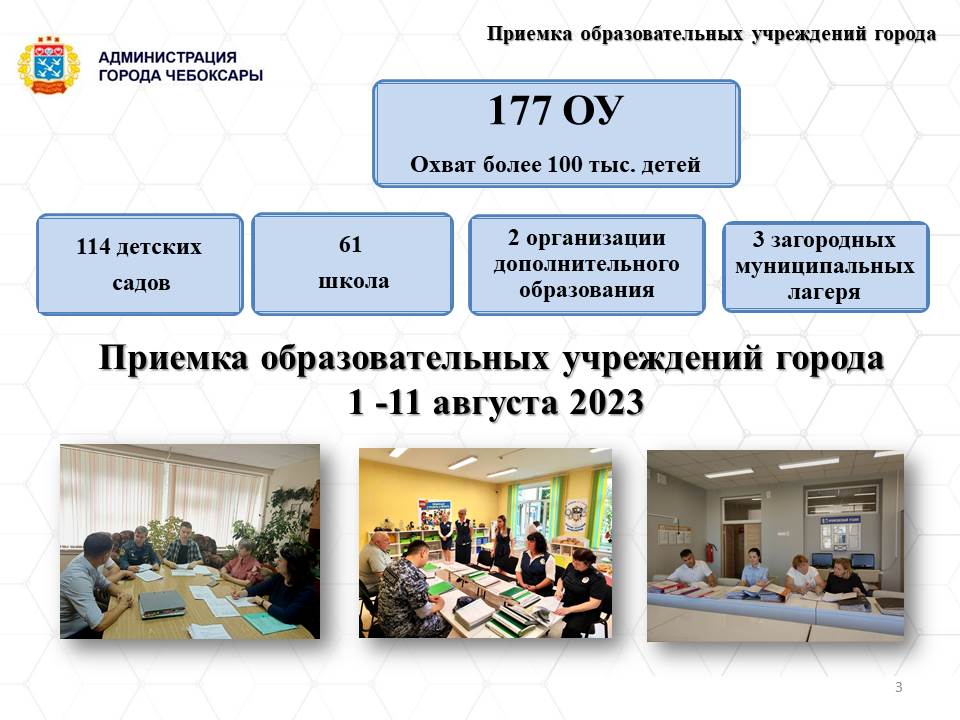 АДМИНИСТРАЦИЯ
ГОРОДА ЧЕБОКСАРЫ

Приемка образовательных учреждений города

177 ОУ

Охват более 100 тыс. детей

114 детских садов

61 школа

2 организации дополнительного образования

3 загородных муниципальных лагеря

Приемка образовательных учреждений города
1 -11 августа 2023

3